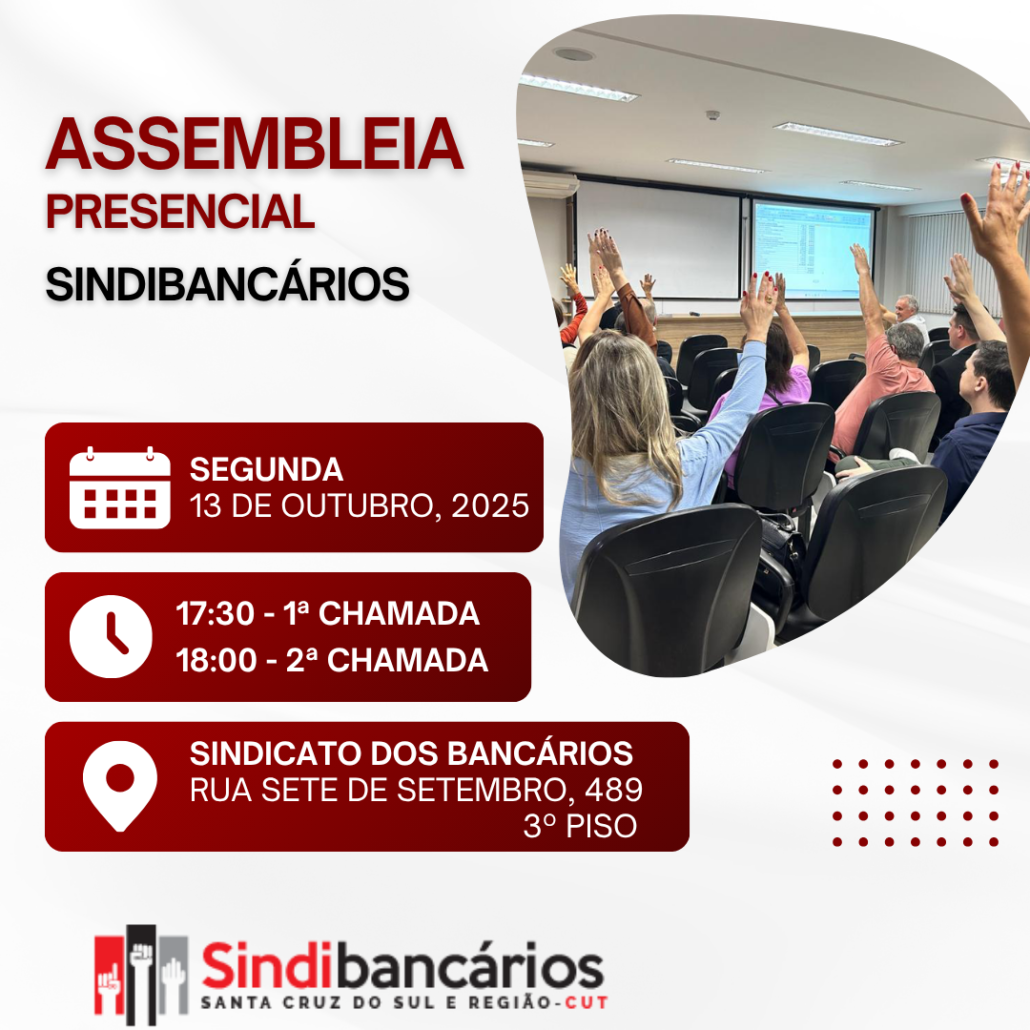 ASSEMBLEIA
PRESENCIAL
SINDIBANCÁRIOS

SEGUNDA
13 DE OUTUBRO, 2025

17:30 - 1ª CHAMADA
18:00 - 2ª CHAMADA

SINDICATO DOS BANCÁRIOS
RUA SETE DE SETEMBRO, 489
3º PISO

Sindibancários
SANTA CRUZ DO SUL E REGIÃO-CUT